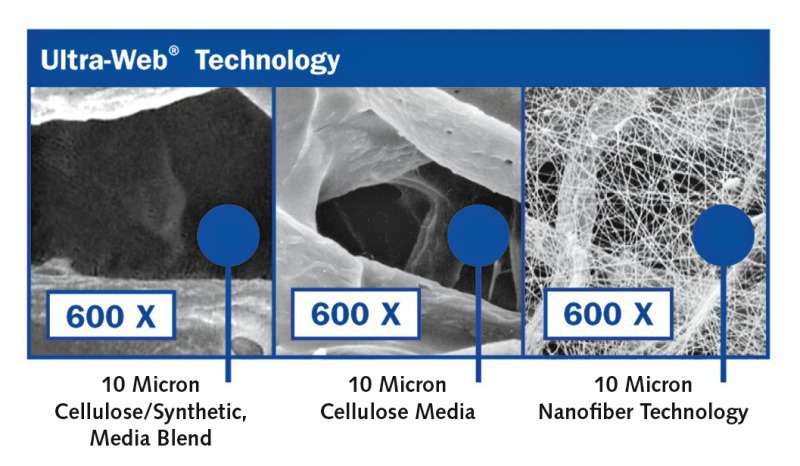 Ultra-Web® Technology

600 X

600 X

600 X

10 Micron
Cellulose/Synthetic,
Media Blend

10 Micron
Cellulose Media

10 Micron
Nanofiber Technology